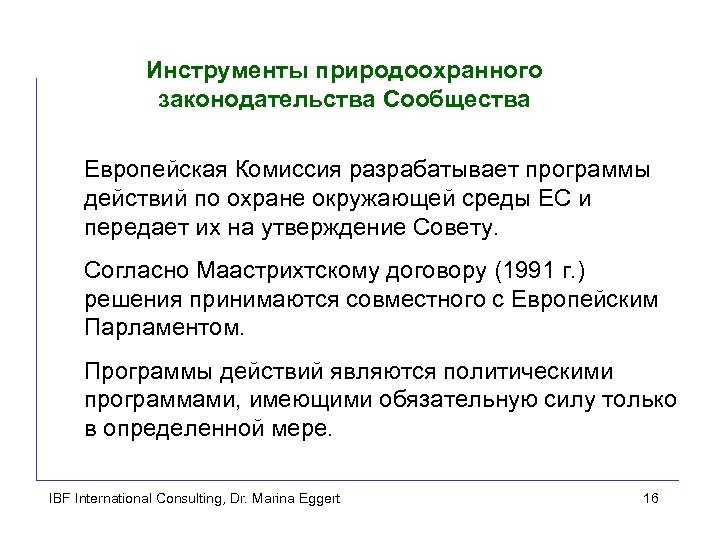 Инструменты природоохранного законодательства Сообщества

Европейская Комиссия разрабатывает программы действий по охране окружающей среды ЕС и передает их на утверждение Совету.

Согласно Маастрихтскому договору (1991 г.) решения принимаются совместного с Европейским Парламентом.

Программы действий являются политическими программами, имеющими обязательную силу только в определенной мере.

IBF International Consulting, Dr. Marina Eggert

16